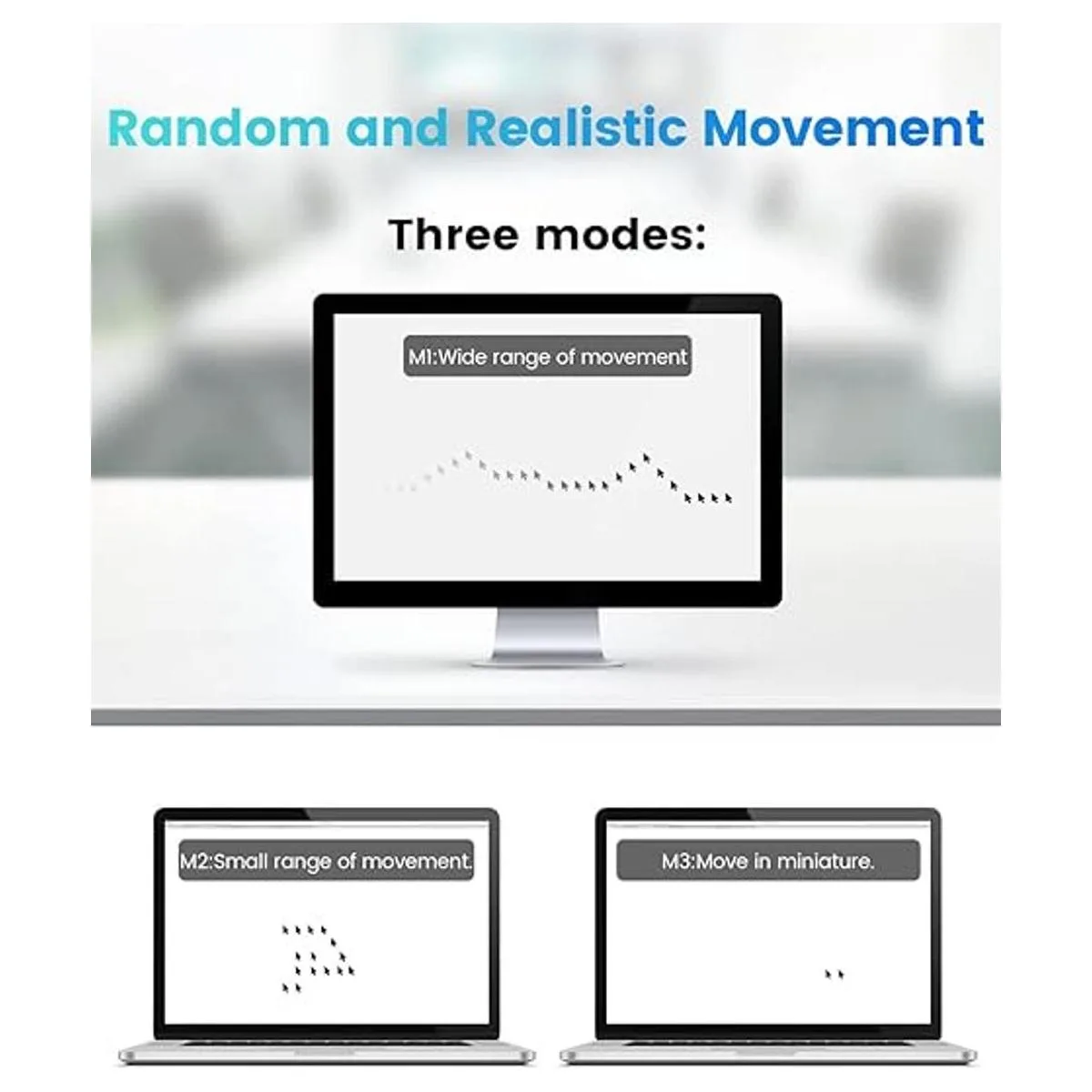 Random and Realistic Movement

Three modes:

M1:Wide range of movement

M2:Small range of movement.

M3:Move in miniature.